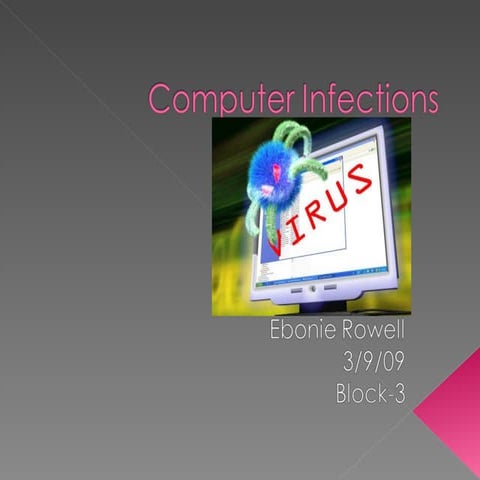 Computer Infections

VIRUS

Ebonie Rowell
3/9/09
Block-3